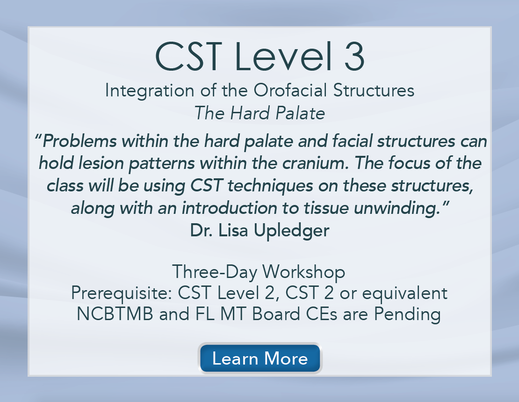 CST Level 3
Integration of the Orofacial Structures
The Hard Palate

"Problems within the hard palate and facial structures can hold lesion patterns within the cranium. The focus of the class will be using CST techniques on these structures, along with an introduction to tissue unwinding."
Dr. Lisa Upledger

Three-Day Workshop
Prerequisite: CST Level 2, CST 2 or equivalent
NCBTMB and FL MT Board CEs are Pending

Learn More